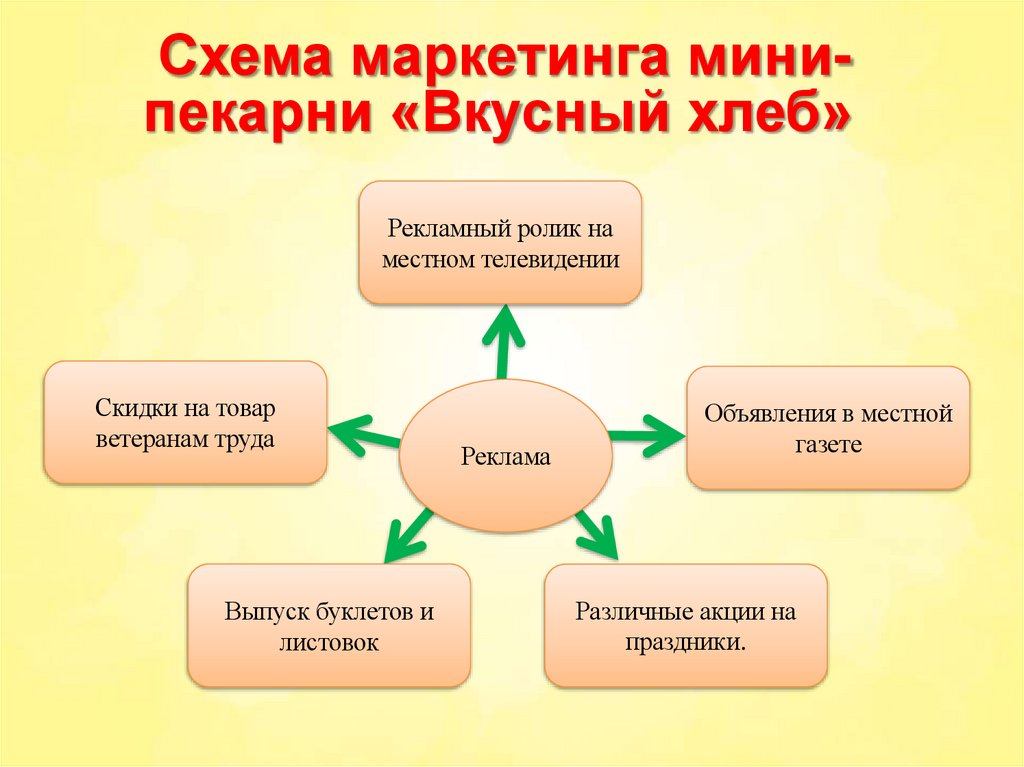 Схема маркетинга мини-пекарни «Вкусный хлеб»

Рекламный ролик на местном телевидении

Скидки на товар ветеранам труда

Реклама

Объявления в местной газете

Выпуск буклетов и листовок

Различные акции на праздники.